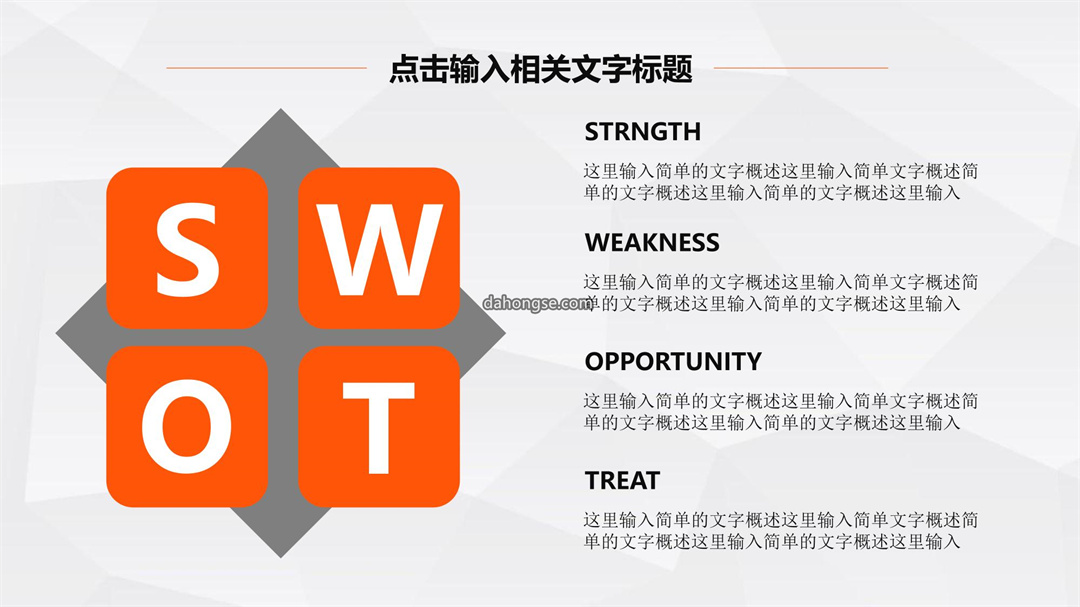 点击输入相关文字标题

S W O T

STRNGTH

这里输入简单的文字概述这里输入简单文字概述简单的文字概述这里输入简单的文字概述这里输入

WEAKNESS

这里输入简单的文字概述这里输入简单文字概述简单的文字概述这里输入简单的文字概述这里输入

dahongse.com

OPPORTUNITY

这里输入简单的文字概述这里输入简单文字概述简单的文字概述这里输入简单的文字概述这里输入

TREAT

这里输入简单的文字概述这里输入简单文字概述简单的文字概述这里输入简单的文字概述这里输入